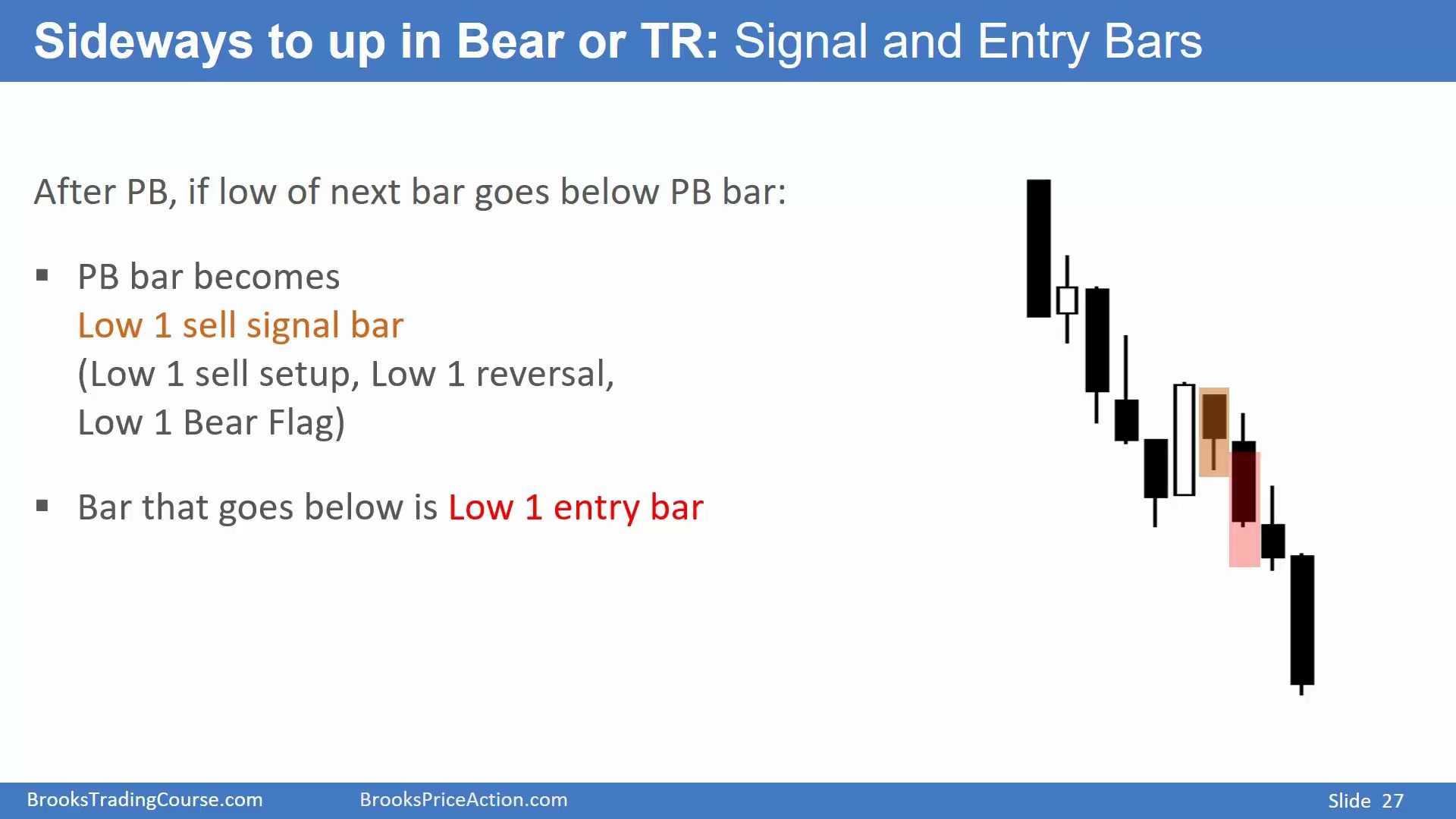 Sideways to up in Bear or TR: Signal and Entry Bars

After PB, if low of next bar goes below PB bar:

▪ PB bar becomes
Low 1 sell signal bar
(Low 1 sell setup, Low 1 reversal,
Low 1 Bear Flag)

▪ Bar that goes below is Low 1 entry bar

BrooksTradingCourse.com BrooksPriceAction.com Slide 27